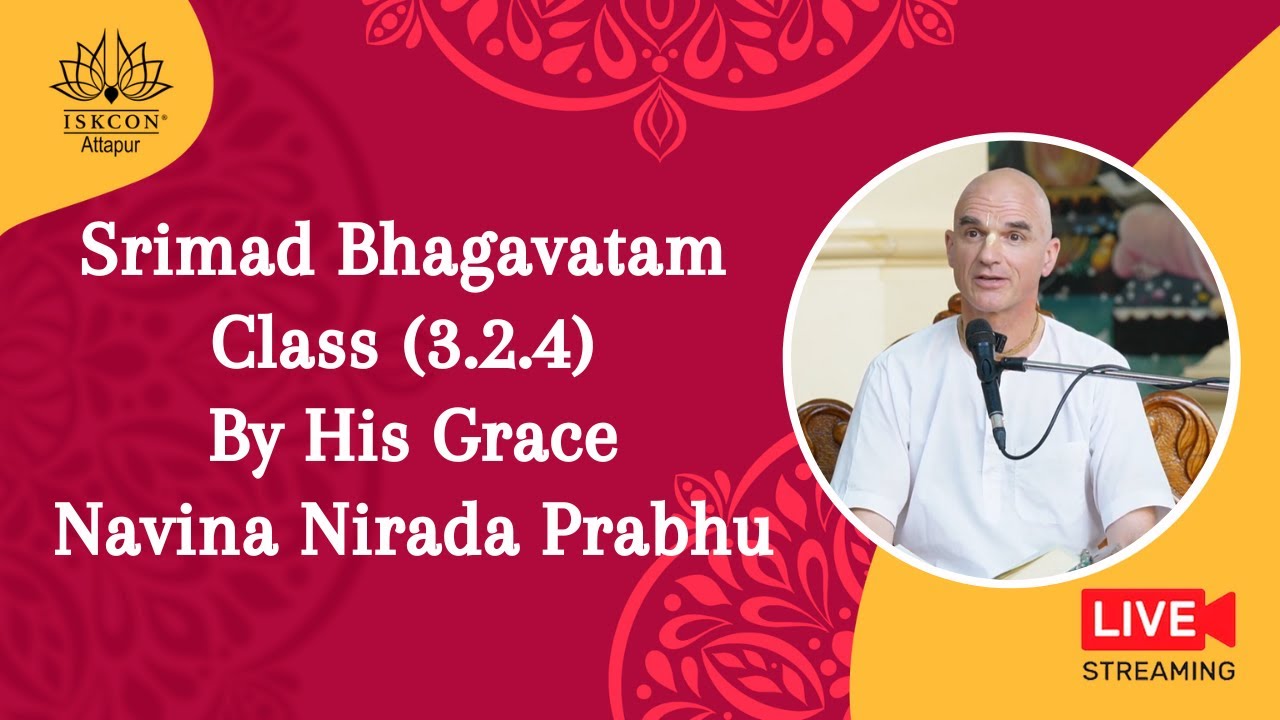 ISKCON®
Attapur

Srimad Bhagavatam Class (3.2.4) By His Grace Navina Nirada Prabhu

LIVE
STREAMING